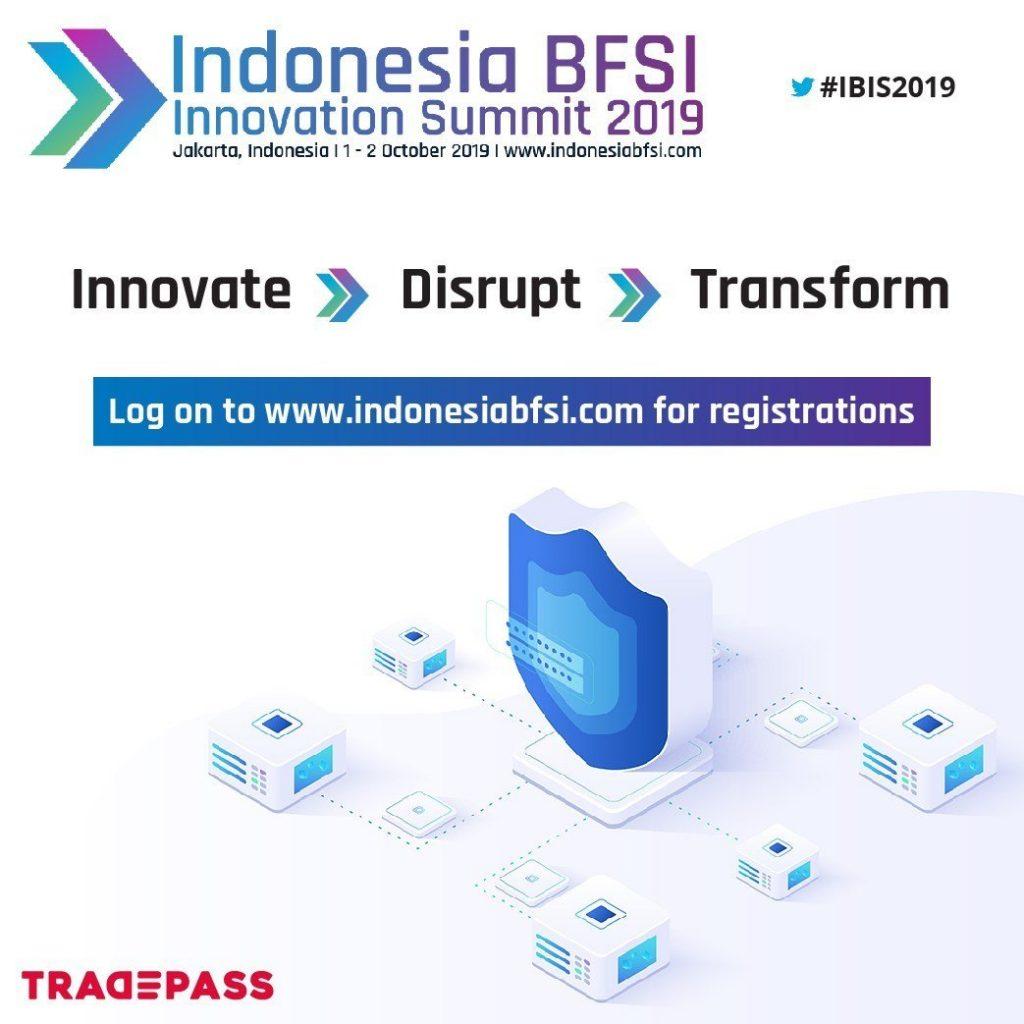 Indonesia BFSI Innovation Summit 2019
Jakarta, Indonesia | 1 - 2 October 2019 | www.indonesiabfsi.com

#IBIS2019

Innovate Disrupt Transform

Log on to www.indonesiabfsi.com for registrations

TRADEPASS